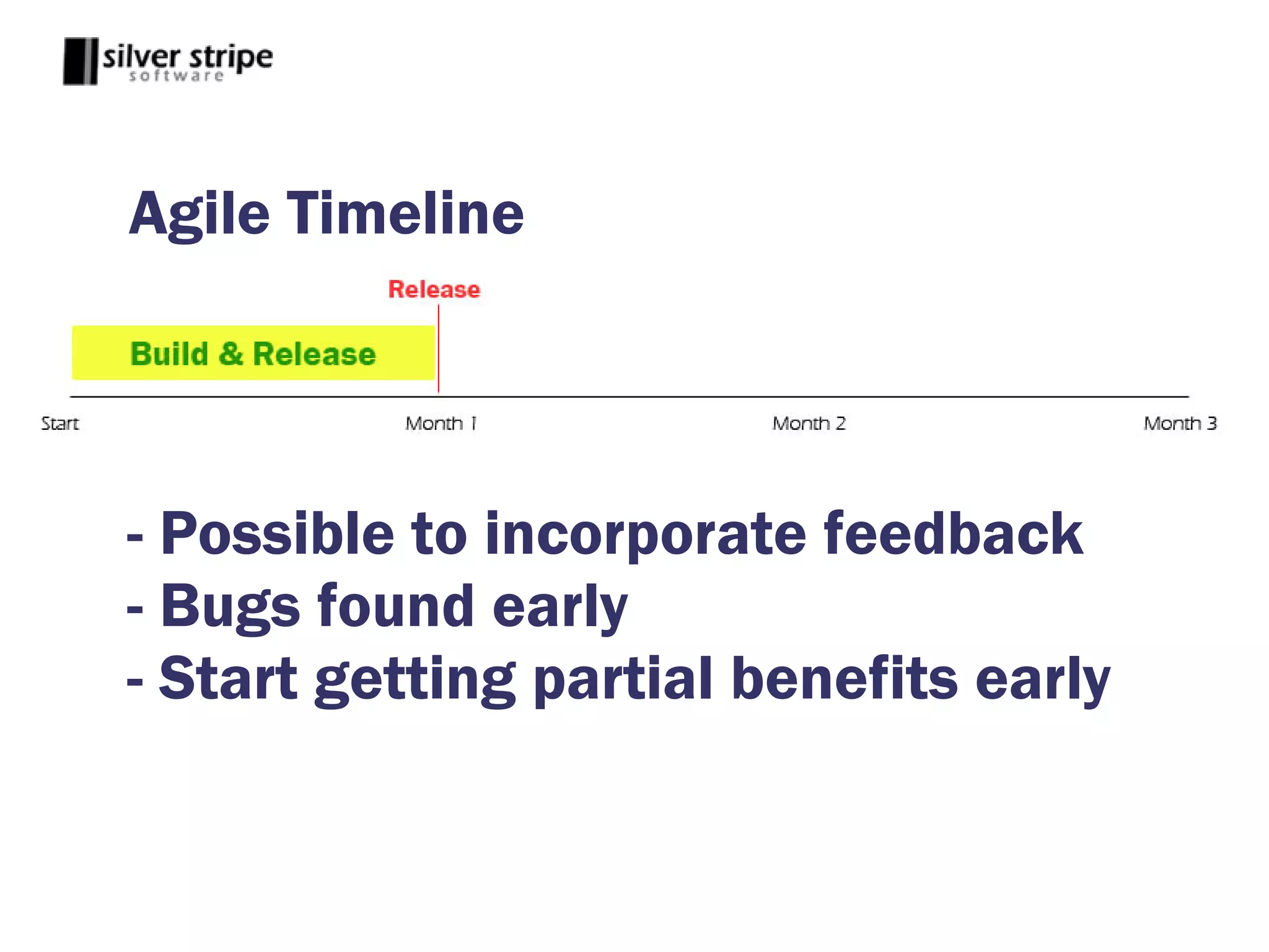 silver stripe
software

Agile Timeline

Release

Build & Release

Start

Month 1

Month 2

Month 3

- Possible to incorporate feedback
- Bugs found early
- Start getting partial benefits early